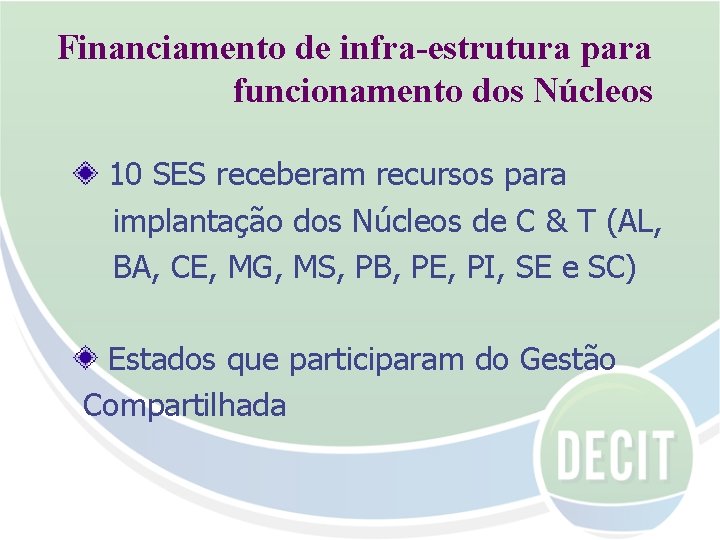 Financiamento de infra-estrutura para funcionamento dos Núcleos

10 SES receberam recursos para implantação dos Núcleos de C & T (AL, BA, CE, MG, MS, PB, PE, PI, SE e SC)

Estados que participaram do Gestão Compartilhada

DECIT